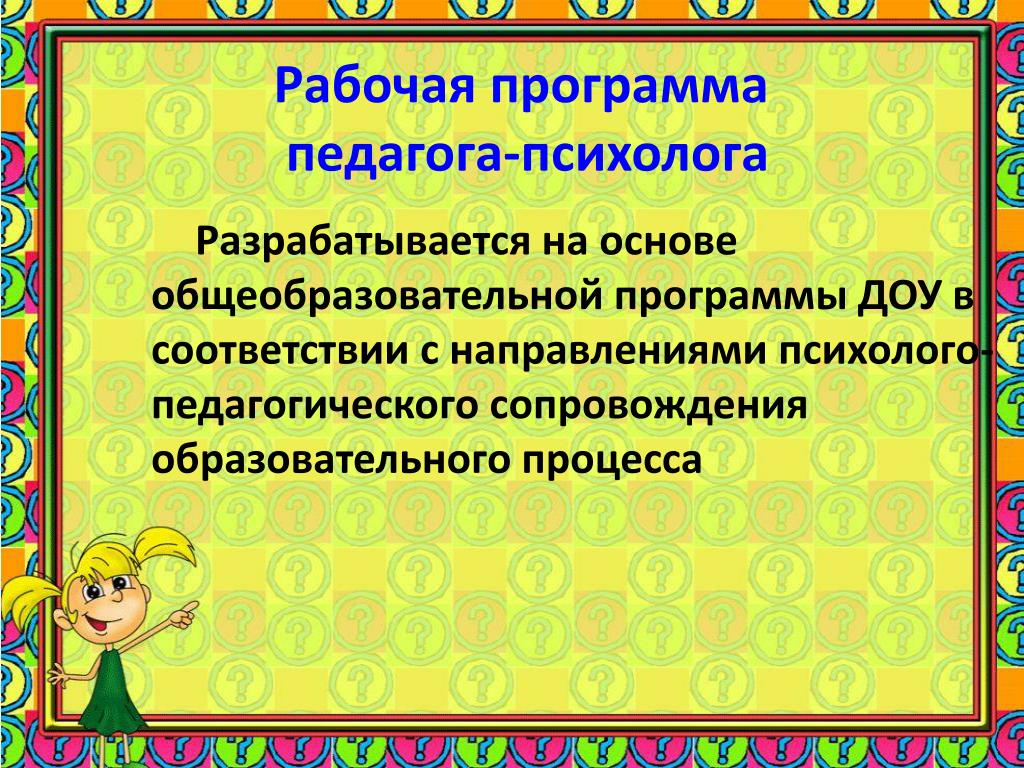 Рабочая программа педагога-психолога

Разрабатывается на основе общеобразовательной программы ДОУ в соответствии с направлениями психолого-педагогического сопровождения образовательного процесса